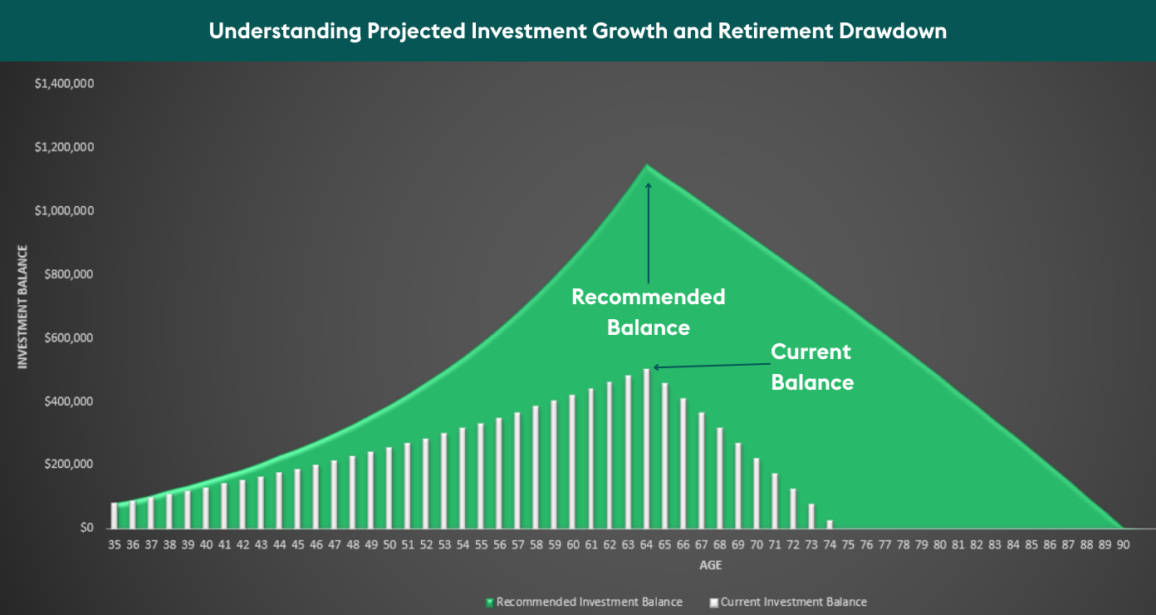 Understanding Projected Investment Growth and Retirement Drawdown

$1,400,000
$1,200,000
$1,000,000
$800,000
$600,000
$400,000
$200,000
$0

INVESTMENT BALANCE

Recommended Balance

Current Balance

35 36 37 38 39 40 41 42 43 44 45 46 47 48 49 50 51 52 53 54 55 56 57 58 59 60 61 62 63 64 65 66 67 68 69 70 71 72 73 74 75 76 77 78 79 80 81 82 83 84 85 86 87 88 89 90

AGE

Recommended Investment Balance
Current Investment Balance